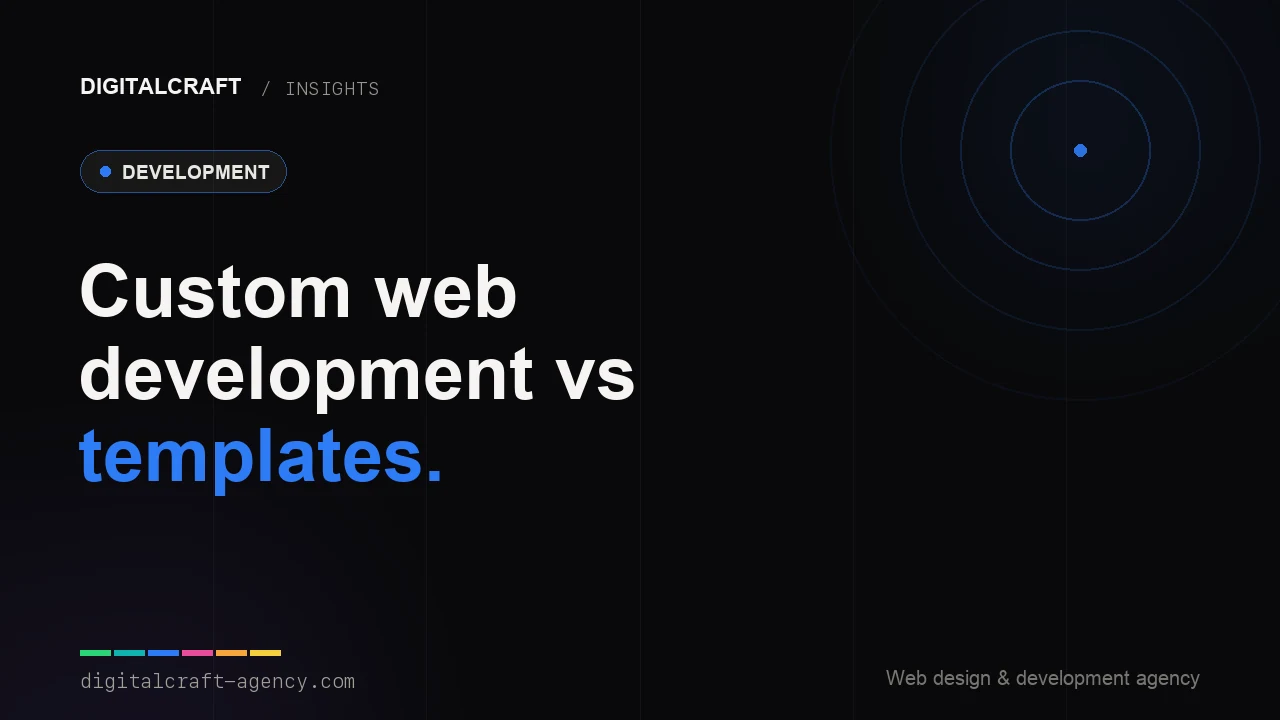 DIGITALCRAFT / INSIGHTS

• DEVELOPMENT

Custom web development vs templates.

digitalcraft-agency.com

Web design & development agency